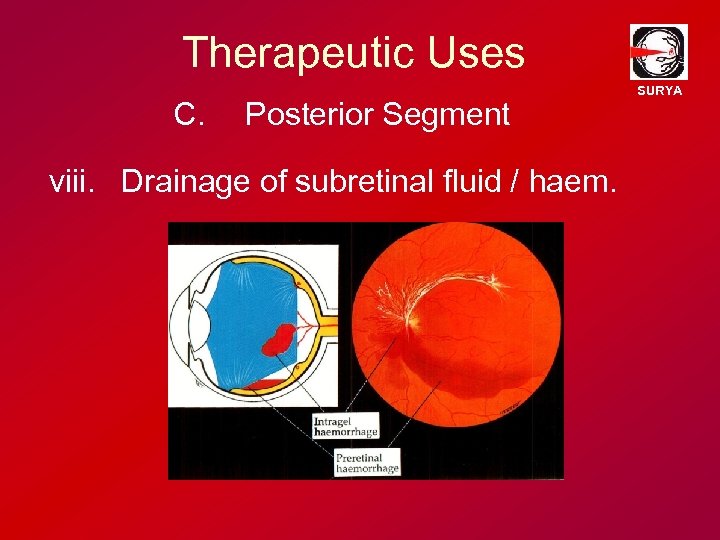 Therapeutic Uses

SURYA

C. Posterior Segment

viii. Drainage of subretinal fluid / haem.

Intragel haemorrhage

Preretinal haemorrhage